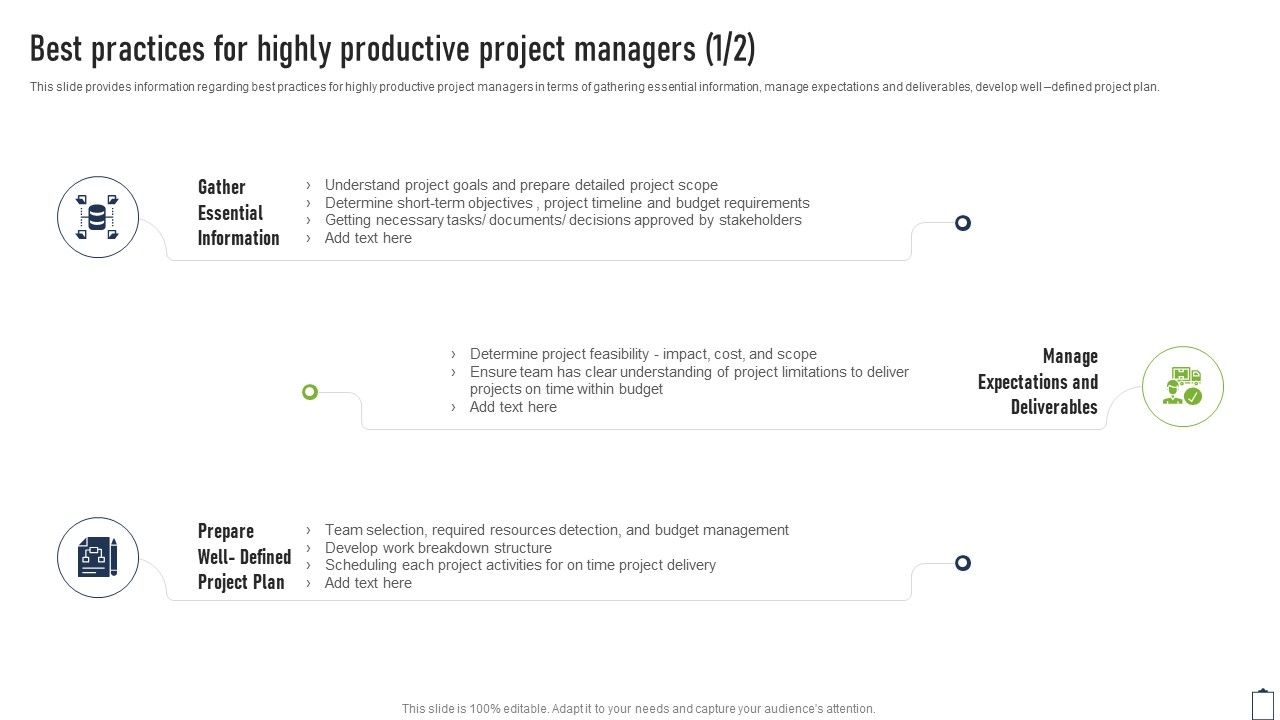 Best practices for highly productive project managers (1/2)

This slide provides information regarding best practices for highly productive project managers in terms of gathering essential information, manage expectations and deliverables, develop well –defined project plan.

Gather Essential Information

› Understand project goals and prepare detailed project scope
› Determine short-term objectives , project timeline and budget requirements
› Getting necessary tasks/ documents/ decisions approved by stakeholders
› Add text here

› Determine project feasibility - impact, cost, and scope
› Ensure team has clear understanding of project limitations to deliver projects on time within budget
› Add text here

Manage Expectations and Deliverables

Prepare Well- Defined Project Plan

› Team selection, required resources detection, and budget management
› Develop work breakdown structure
› Scheduling each project activities for on time project delivery
› Add text here

This slide is 100% editable. Adapt it to your needs and capture your audience's attention.